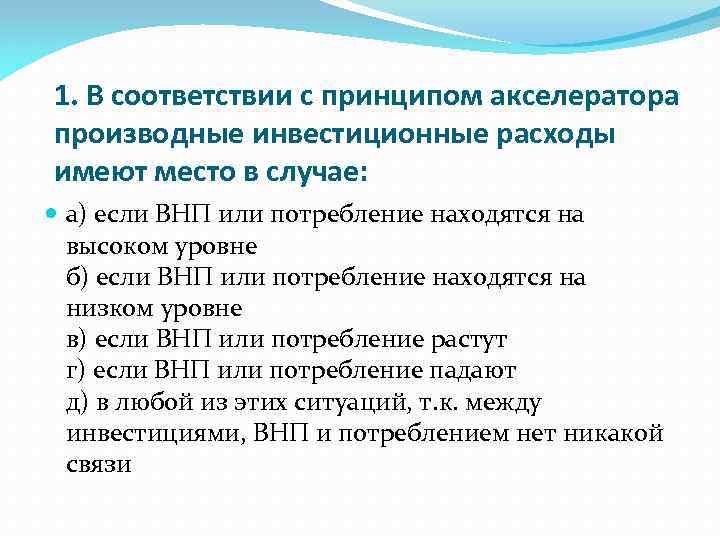 1. В соответствии с принципом акселератора производные инвестиционные расходы имеют место в случае:

а) если ВНП или потребление находятся на высоком уровне
б) если ВНП или потребление находятся на низком уровне
в) если ВНП или потребление растут
г) если ВНП или потребление падают
д) в любой из этих ситуаций, т.к. между инвестициями, ВНП и потреблением нет никакой связи